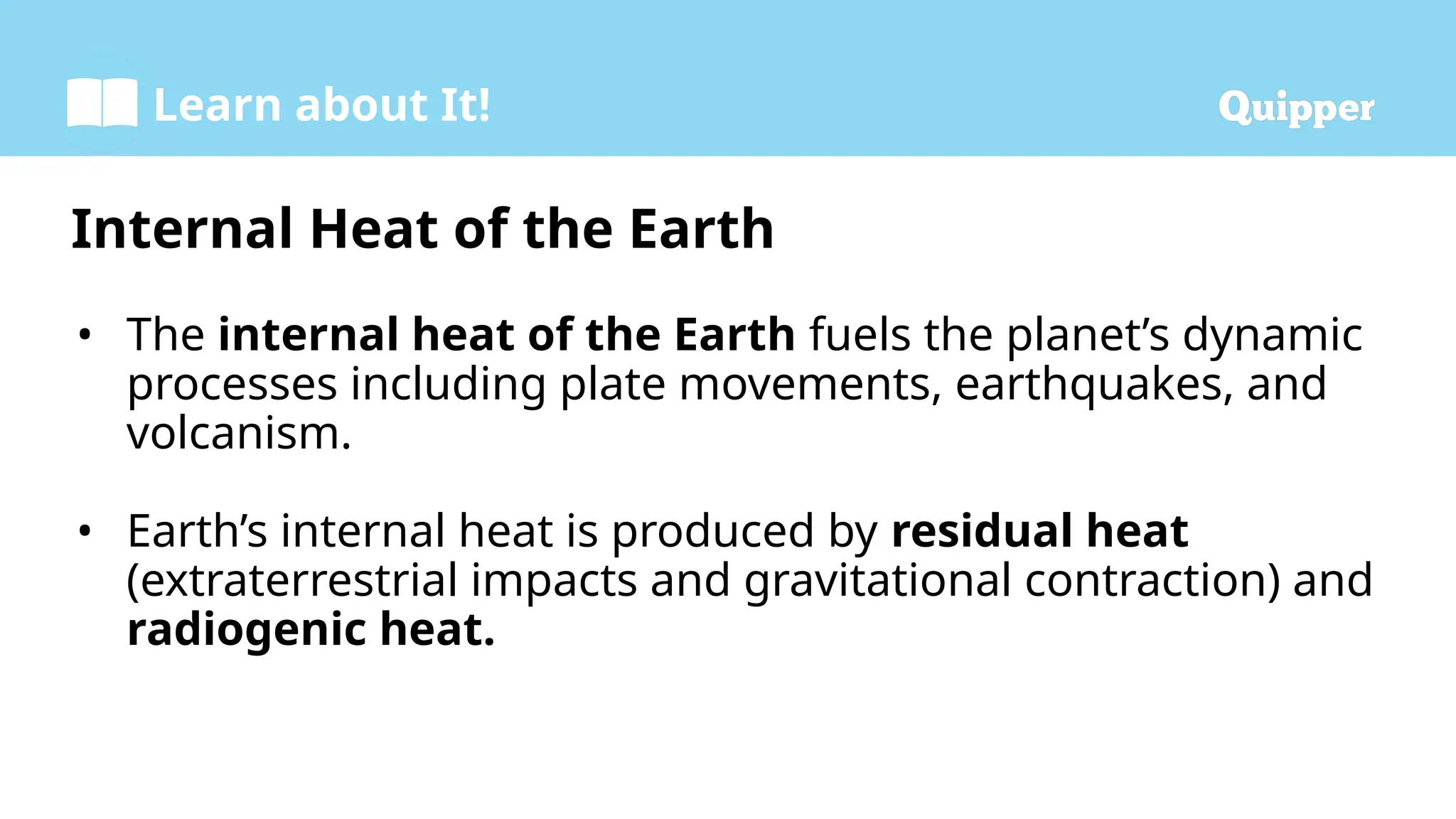 Learn about It!

Quipper

Internal Heat of the Earth

• The internal heat of the Earth fuels the planet’s dynamic processes including plate movements, earthquakes, and volcanism.

• Earth’s internal heat is produced by residual heat (extraterrestrial impacts and gravitational contraction) and radiogenic heat.